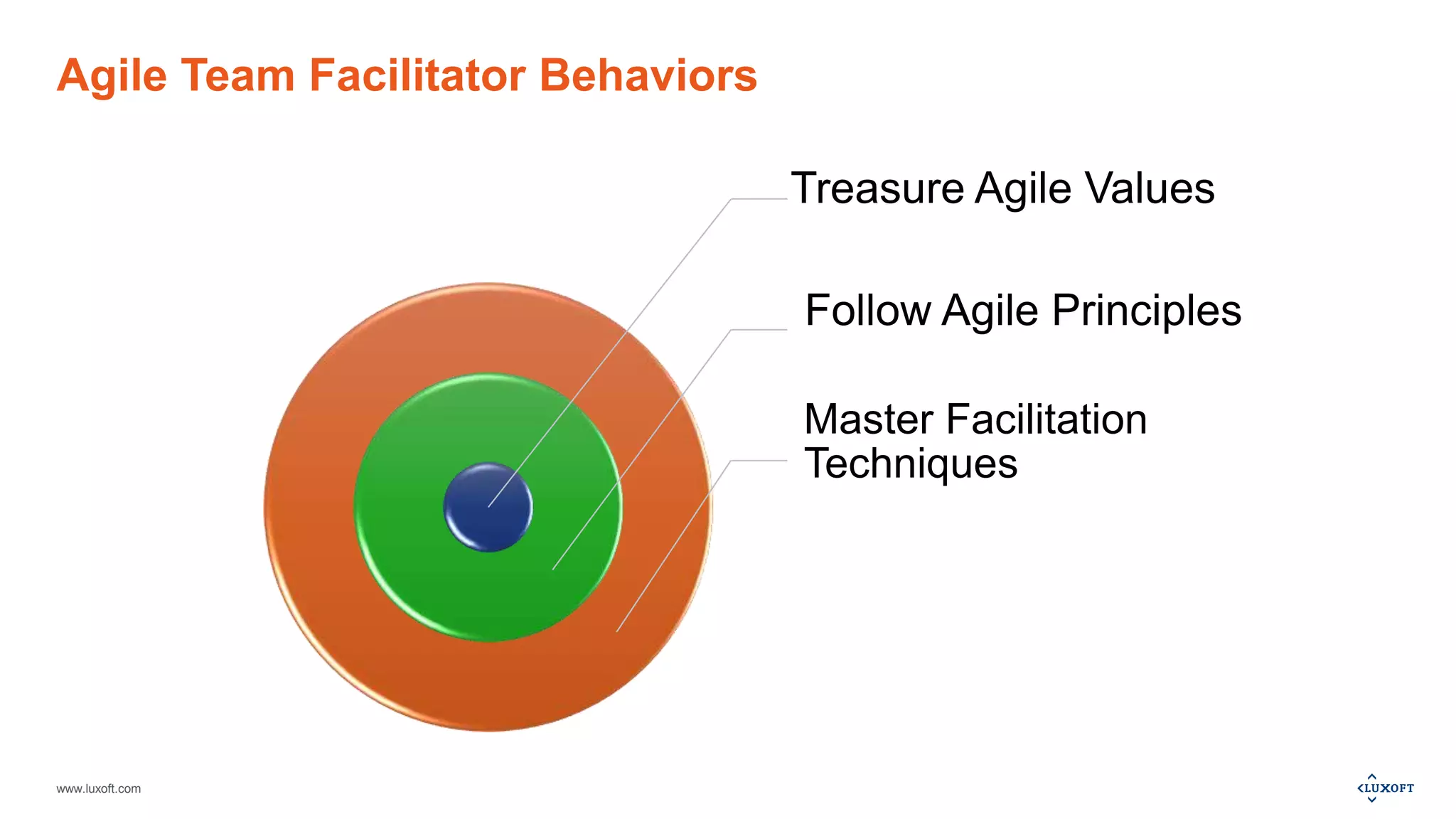 Agile Team Facilitator Behaviors

Treasure Agile Values

Follow Agile Principles

Master Facilitation Techniques

www.luxoft.com

LUXOFT